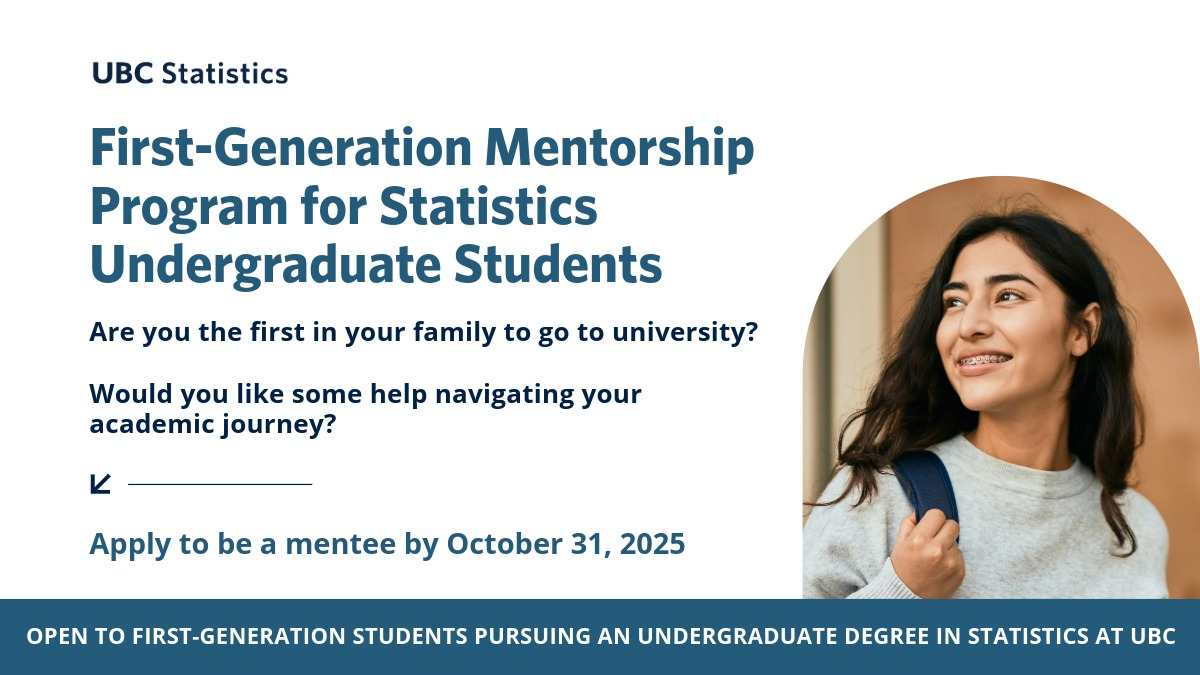 UBC Statistics

First-Generation Mentorship Program for Statistics Undergraduate Students

Are you the first in your family to go to university?

Would you like some help navigating your academic journey?

Apply to be a mentee by October 31, 2025

OPEN TO FIRST-GENERATION STUDENTS PURSUING AN UNDERGRADUATE DEGREE IN STATISTICS AT UBC